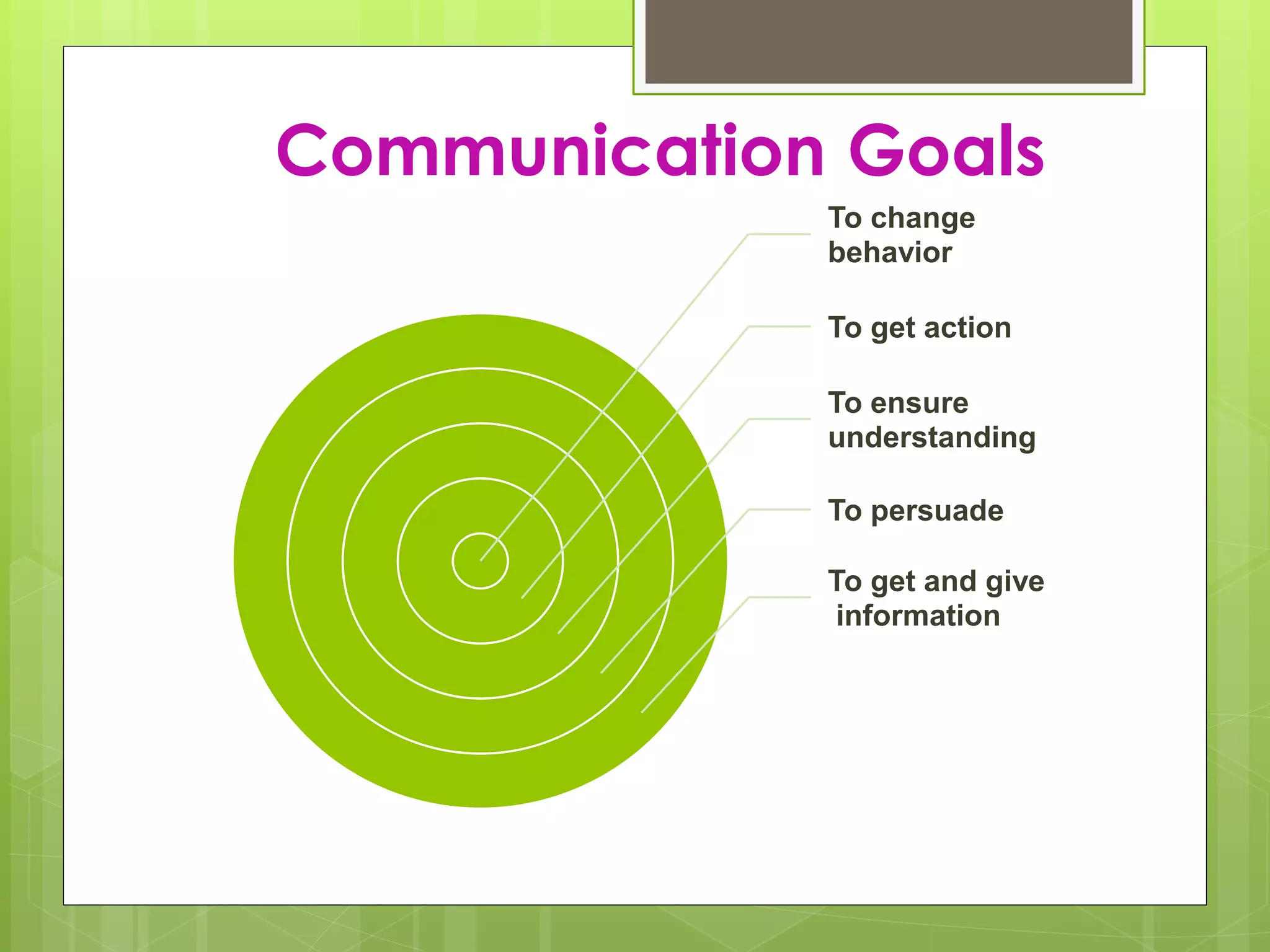 Communication Goals

To change behavior

To get action

To ensure understanding

To persuade

To get and give information